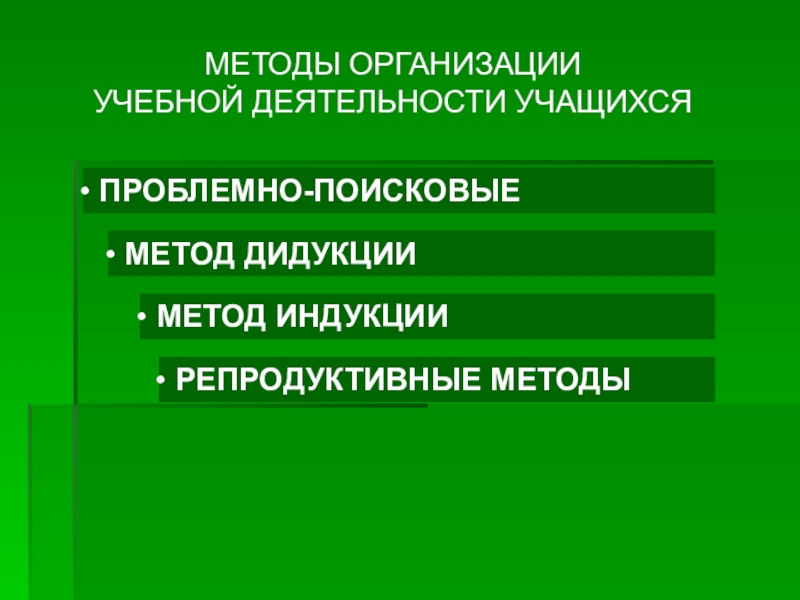 МЕТОДЫ ОРГАНИЗАЦИИ
УЧЕБНОЙ ДЕЯТЕЛЬНОСТИ УЧАЩИХСЯ

• ПРОБЛЕМНО-ПОИСКОВЫЕ

• МЕТОД ДИДУКЦИИ

• МЕТОД ИНДУКЦИИ

• РЕПРОДУКТИВНЫЕ МЕТОДЫ